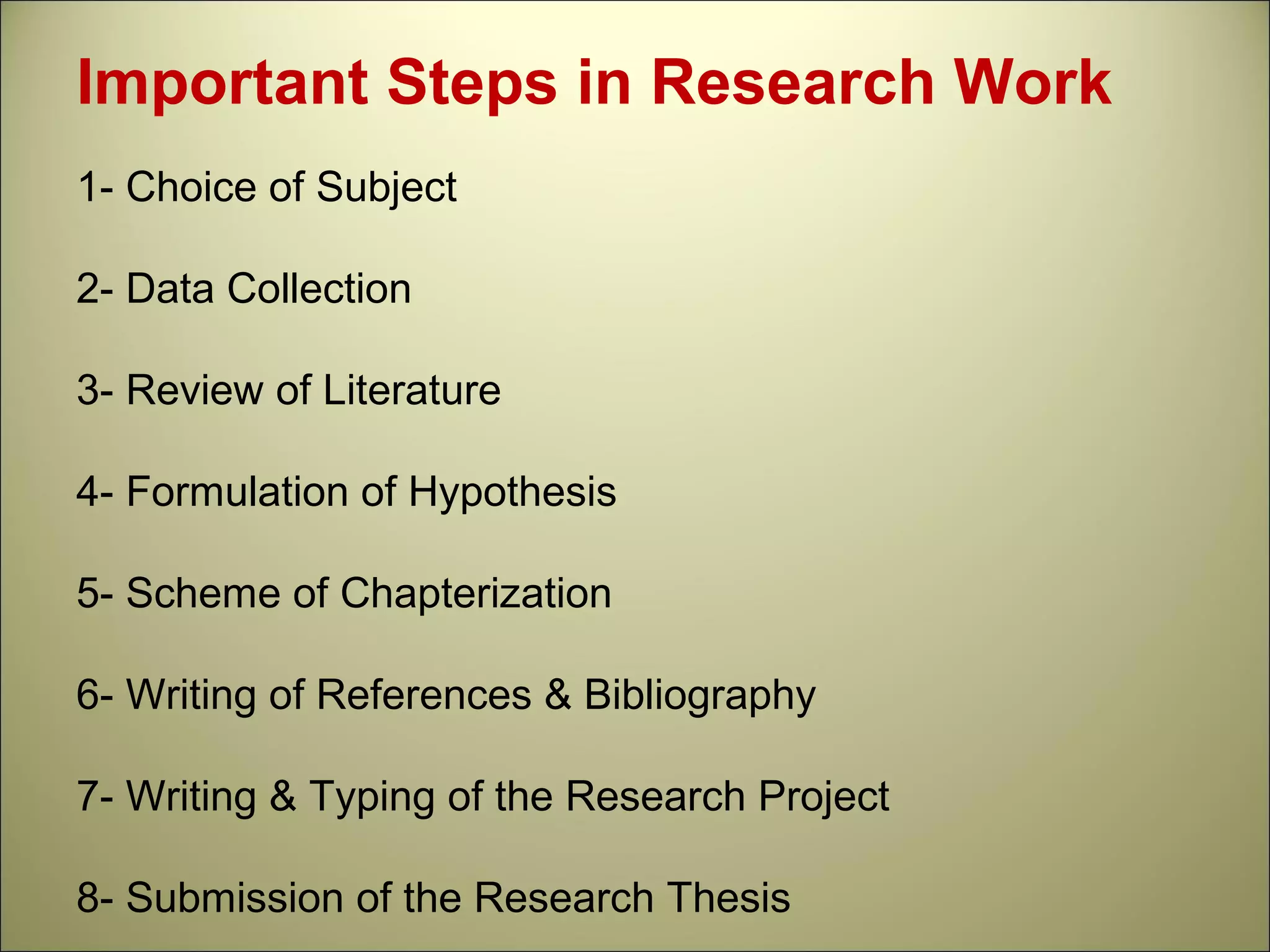 Important Steps in Research Work

1- Choice of Subject

2- Data Collection

3- Review of Literature

4- Formulation of Hypothesis

5- Scheme of Chapterization

6- Writing of References & Bibliography

7- Writing & Typing of the Research Project

8- Submission of the Research Thesis